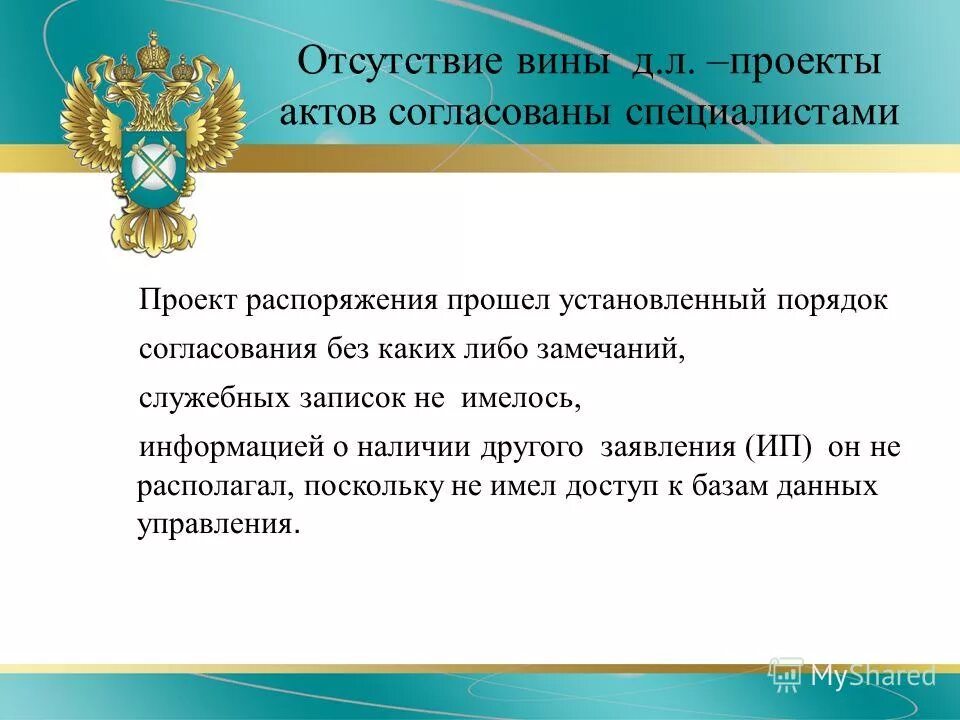 Отсутствие вины д.л. –проекты актов согласованы специалистами

Проект распоряжения прошел установленный порядок

согласования без каких либо замечаний,

служебных записок не имелось,

информацией о наличии другого заявления (ИП) он не располагал, поскольку не имел доступ к базам данных управления.

MyShared